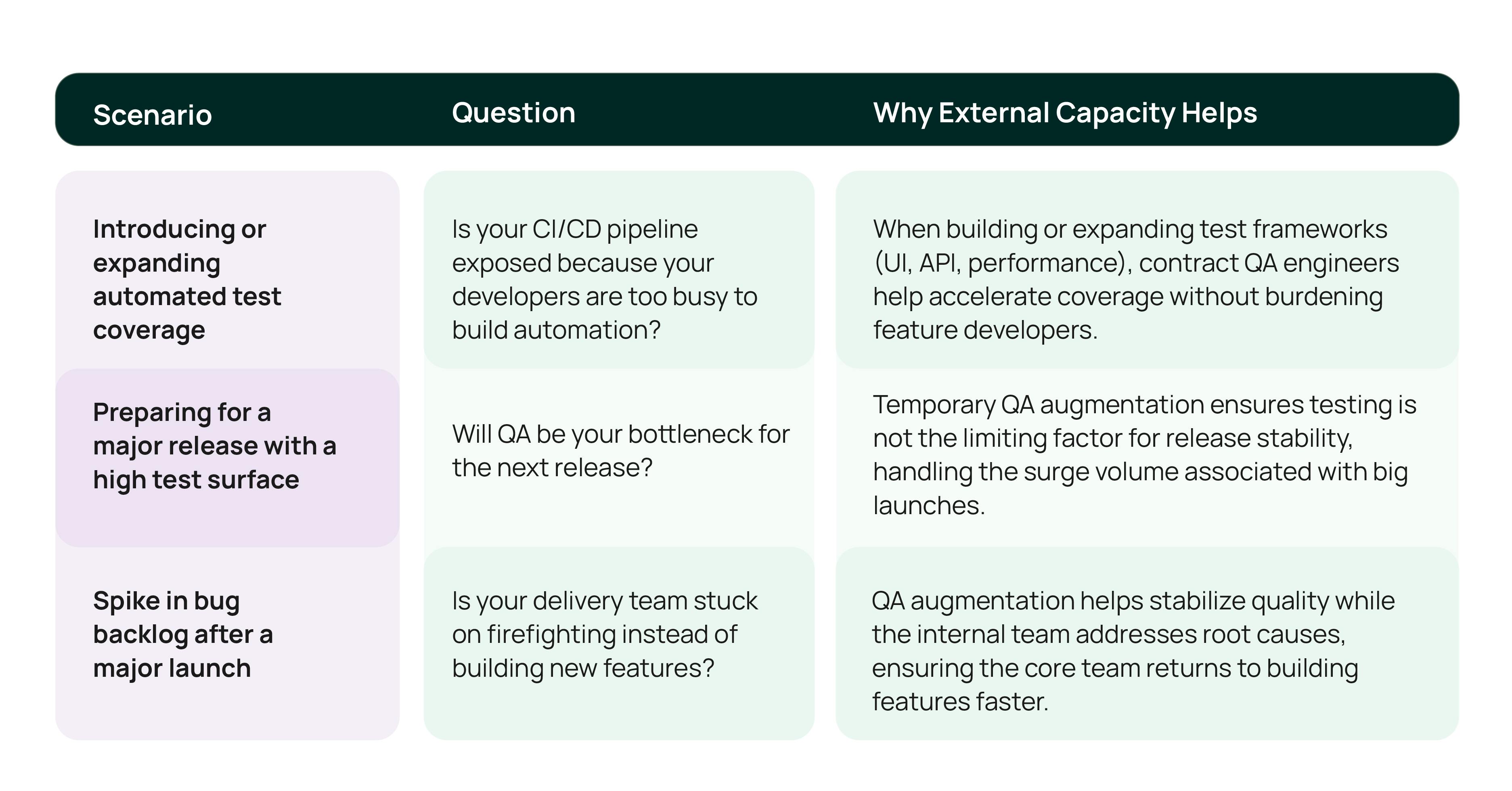 | Scenario | Question | Why External Capacity Helps |
|---|---|---|
| Introducing or expanding automated test coverage | Is your CI/CD pipeline exposed because your developers are too busy to build automation? | When building or expanding test frameworks (UI, API, performance), contract QA engineers help accelerate coverage without burdening feature developers. |
| Preparing for a major release with a high test surface | Will QA be your bottleneck for the next release? | Temporary QA augmentation ensures testing is not the limiting factor for release stability, handling the surge volume associated with big launches. |
| Spike in bug backlog after a major launch | Is your delivery team stuck on firefighting instead of building new features? | QA augmentation helps stabilize quality while the internal team addresses root causes, ensuring the core team returns to building features faster. |